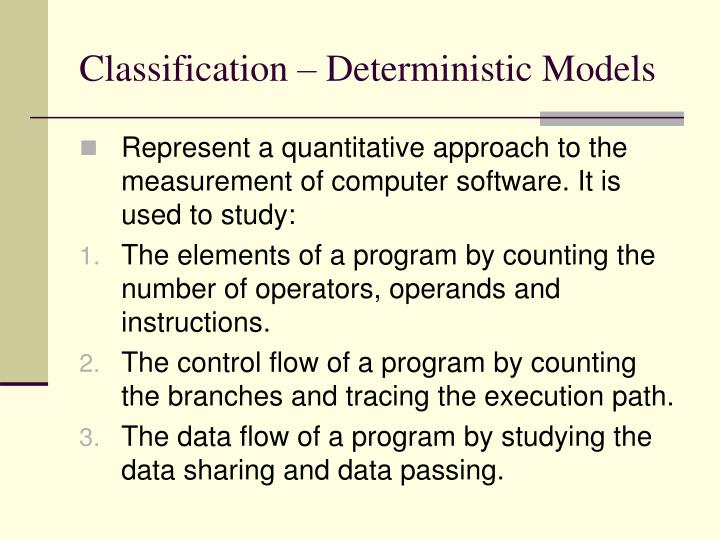 Classification – Deterministic Models

Represent a quantitative approach to the measurement of computer software. It is used to study:

1. The elements of a program by counting the number of operators, operands and instructions.
2. The control flow of a program by counting the branches and tracing the execution path.
3. The data flow of a program by studying the data sharing and data passing.